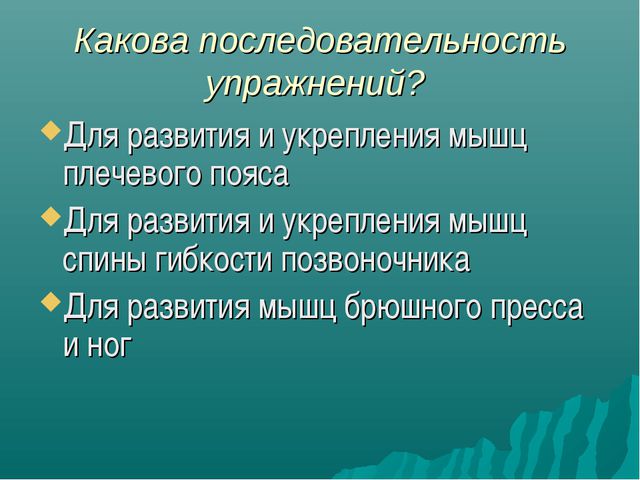 Какова последовательность упражнений?

Для развития и укрепления мышц плечевого пояса

Для развития и укрепления мышц спины гибкости позвоночника

Для развития мышц брюшного пресса и ног